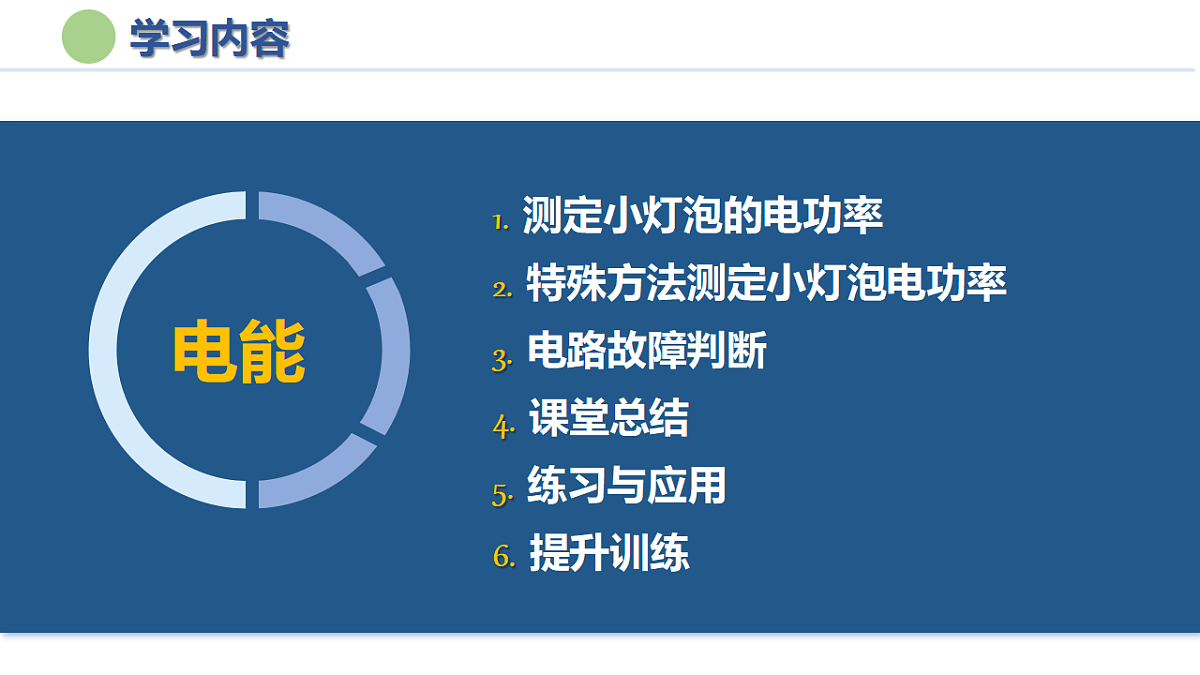 学习内容

电能

1. 测定小灯泡的电功率
2. 特殊方法测定小灯泡电功率
3. 电路故障判断
4. 课堂总结
5. 练习与应用
6. 提升训练